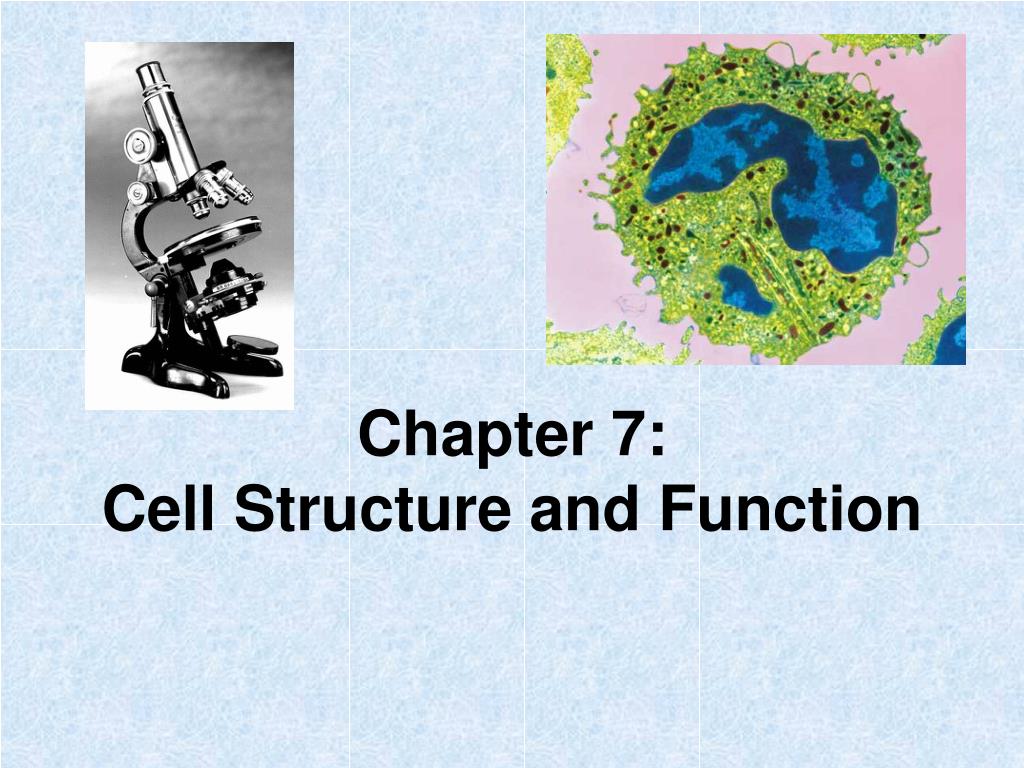 Chapter 7:
Cell Structure and Function